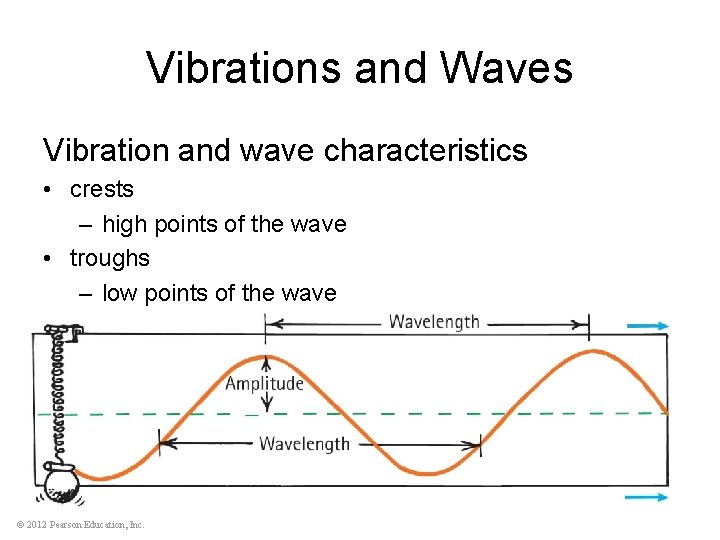 Vibrations and Waves

Vibration and wave characteristics

• crests
 – high points of the wave
• troughs
 – low points of the wave

Wavelength

Amplitude

Wavelength

© 2012 Pearson Education, Inc.